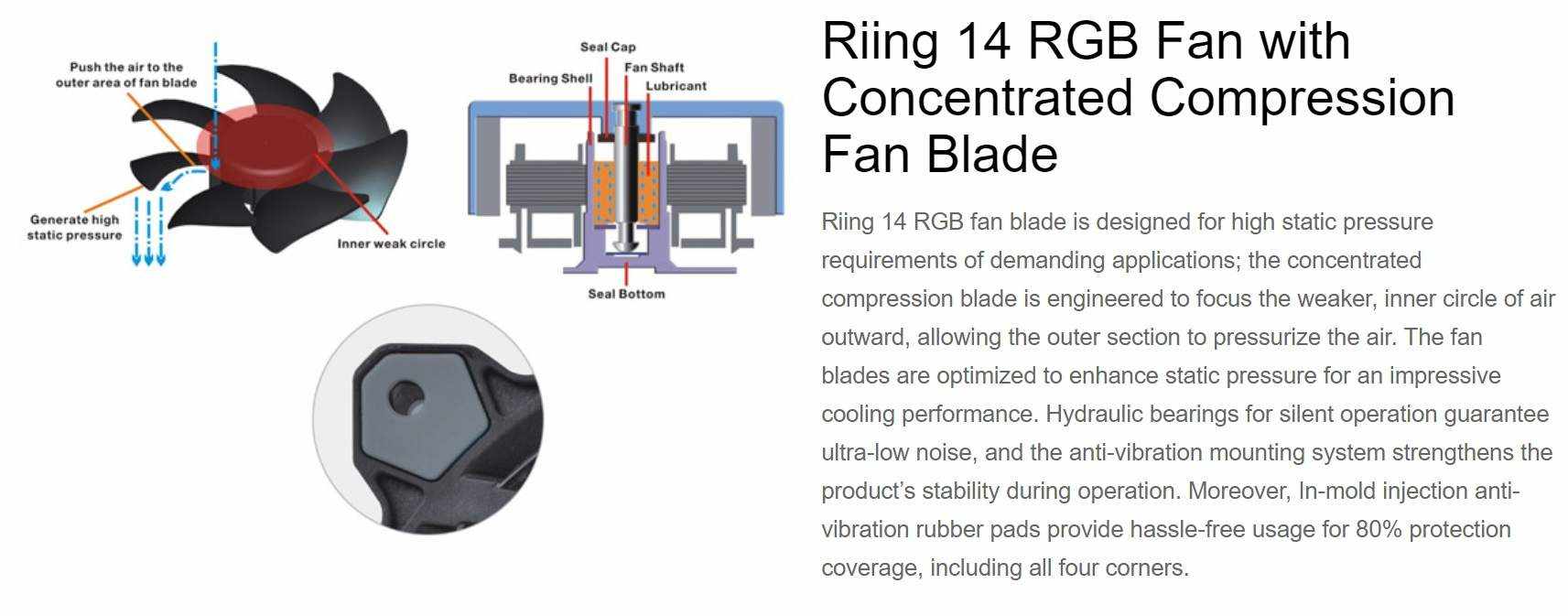 Push the air to the outer area of fan blade

Generate high static pressure

Inner weak circle

Seal Cap

Bearing Shell

Fan Shaft

Lubricant

Seal Bottom

Riing 14 RGB Fan with Concentrated Compression Fan Blade

Riing 14 RGB fan blade is designed for high static pressure requirements of demanding applications; the concentrated compression blade is engineered to focus the weaker, inner circle of air outward, allowing the outer section to pressurize the air. The fan blades are optimized to enhance static pressure for an impressive cooling performance. Hydraulic bearings for silent operation guarantee ultra-low noise, and the anti-vibration mounting system strengthens the product's stability during operation. Moreover, In-mold injection anti-vibration rubber pads provide hassle-free usage for 80% protection coverage, including all four corners.